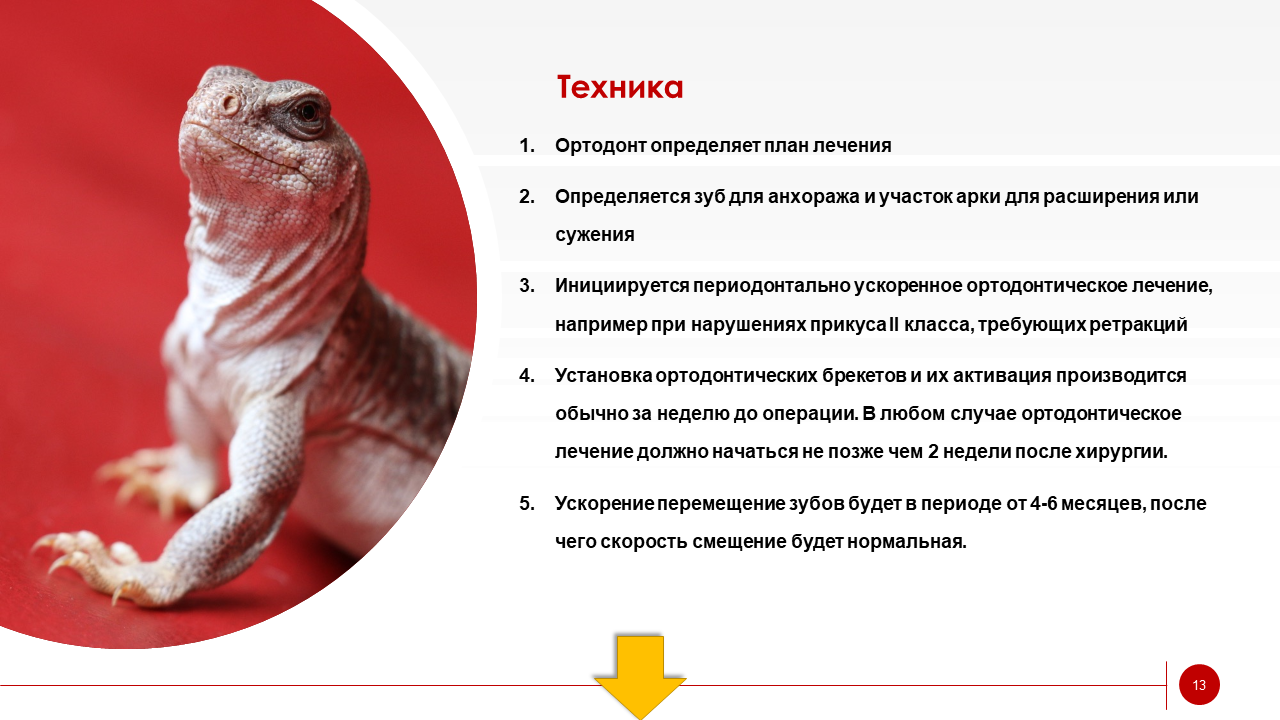 Техника

1. Ортодонт определяет план лечения

2. Определяется зуб для анхоража и участок арки для расширения или сужения

3. Инициируется периодонтально ускоренное ортодонтическое лечение, например при нарушениях прикуса II класса, требующих ретракций

4. Установка ортодонтических брекетов и их активация производится обычно за неделю до операции. В любом случае ортодонтическое лечение должно начаться не позже чем 2 недели после хирургии.

5. Ускорение перемещение зубов будет в периоде от 4-6 месяцев, после чего скорость смещение будет нормальная.

13